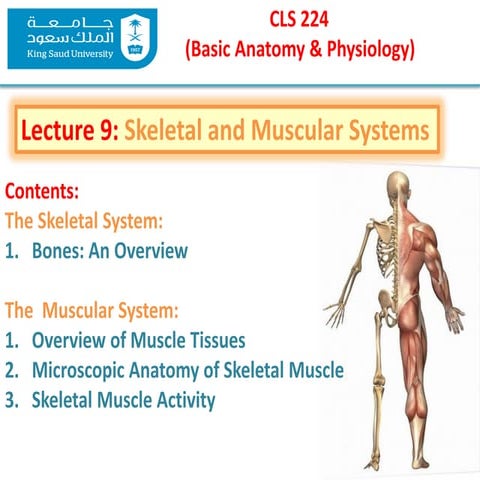 جامعة الملك سعود
King Saud University

1957

CLS 224
(Basic Anatomy & Physiology)

Lecture 9: Skeletal and Muscular Systems

Contents:
The Skeletal System:
1. Bones: An Overview

The Muscular System:
1. Overview of Muscle Tissues
2. Microscopic Anatomy of Skeletal Muscle
3. Skeletal Muscle Activity